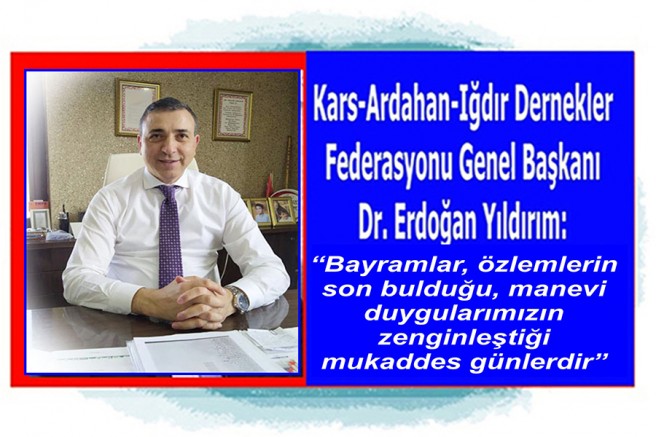 Kars-Ardahan-Iğdır Dernekler Federasyonu Genel Başkanı Dr. Erdoğan Yıldırım:

“Bayramlar, özlemlerin son bulduğu, manevi duygularımızın zenginleştiği mukaddes günlerdir”